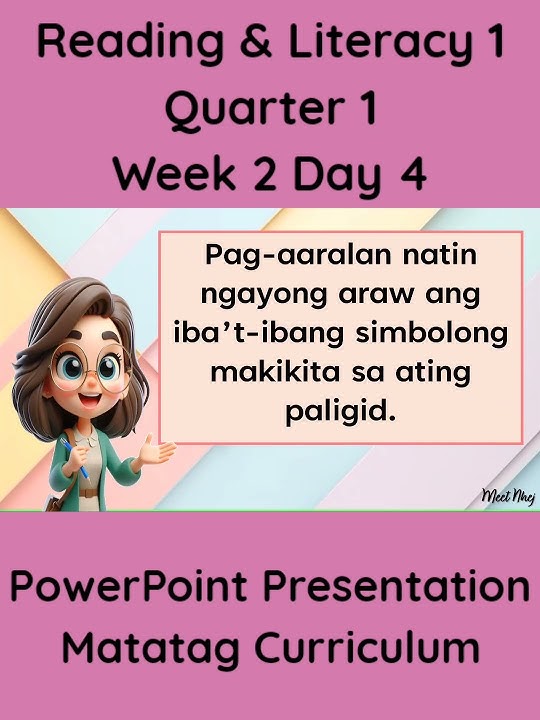 Reading & Literacy 1
Quarter 1
Week 2 Day 4

Pag-aaralan natin ngayong araw ang iba't-ibang simbolong makikita sa ating paligid.

Meet Nhej

PowerPoint Presentation
Matatag Curriculum